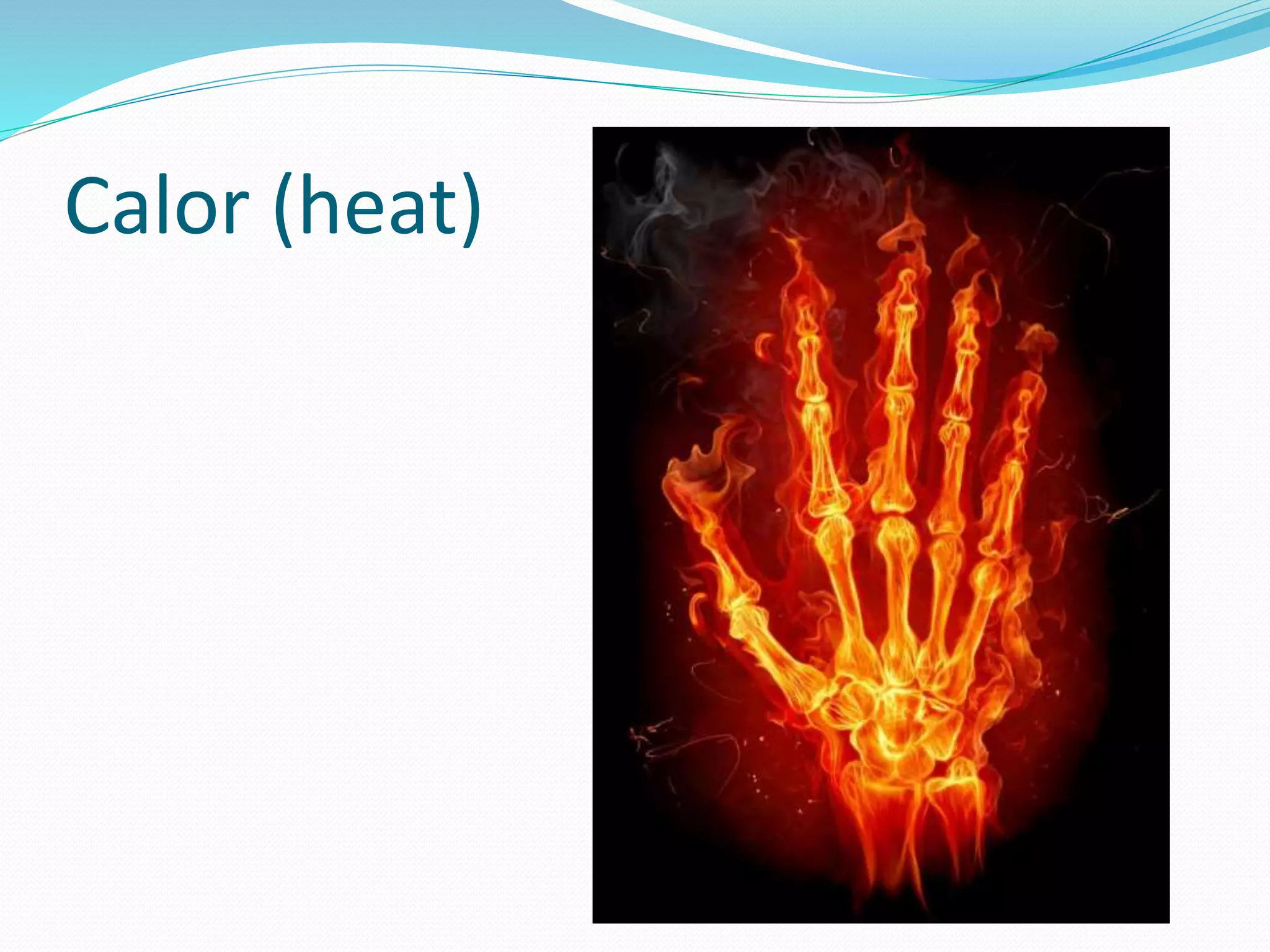 Calor (heat)